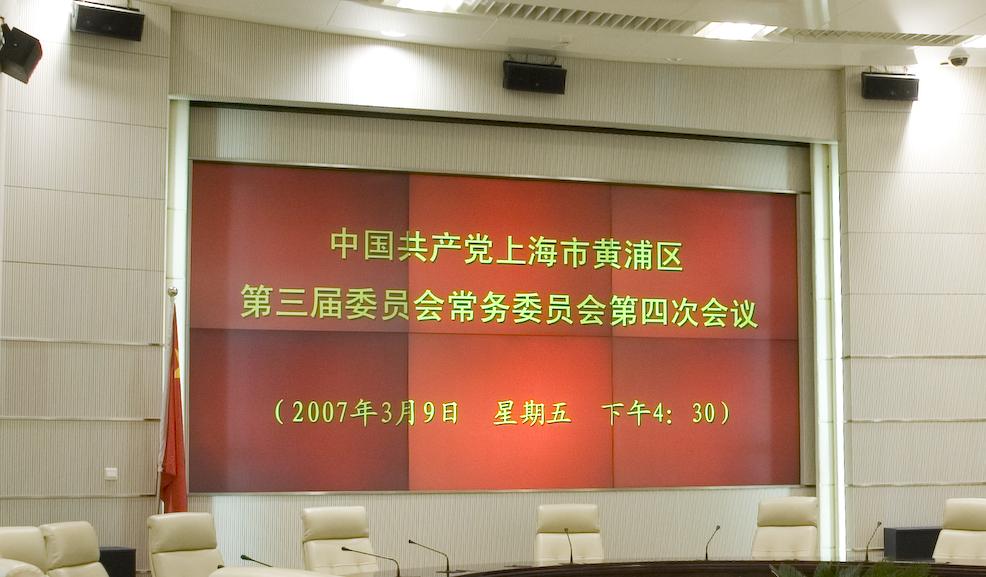 中国共产党上海市黄浦区
第三届委员会常务委员会第四次会议

（2007年3月9日　星期五　下午4：30）